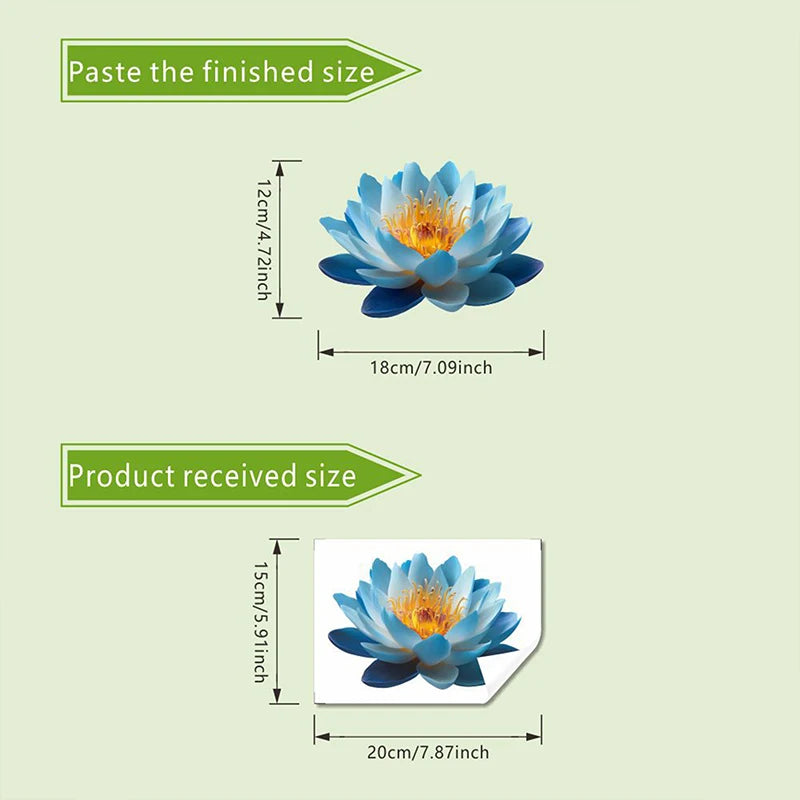 Paste the finished size

12cm/4.72inch

18cm/7.09inch

Product received size

15cm/5.91inch

20cm/7.87inch